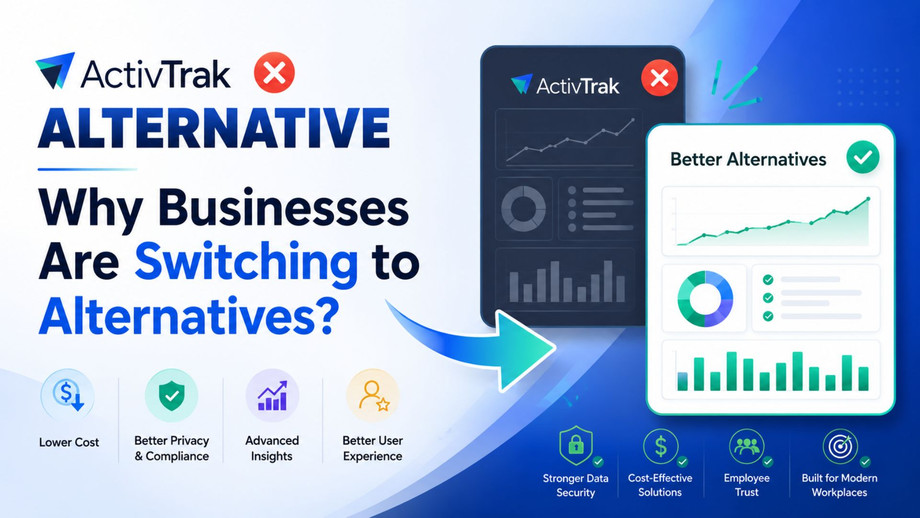 ActivTrak

ALTERNATIVE

Why Businesses Are Switching to Alternatives?

Lower Cost

Better Privacy & Compliance

Advanced Insights

Better User Experience

ActivTrak

Better Alternatives

Stronger Data Security

Cost-Effective Solutions

Employee Trust

Built for Modern Workplaces